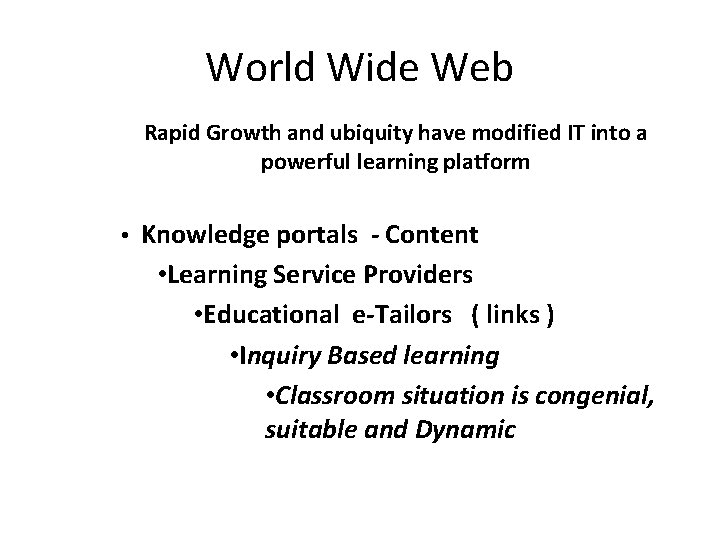 World Wide Web

Rapid Growth and ubiquity have modified IT into a powerful learning platform

• Knowledge portals - Content

•Learning Service Providers

•Educational e-Tailors ( links )

•Inquiry Based learning

•Classroom situation is congenial, suitable and Dynamic